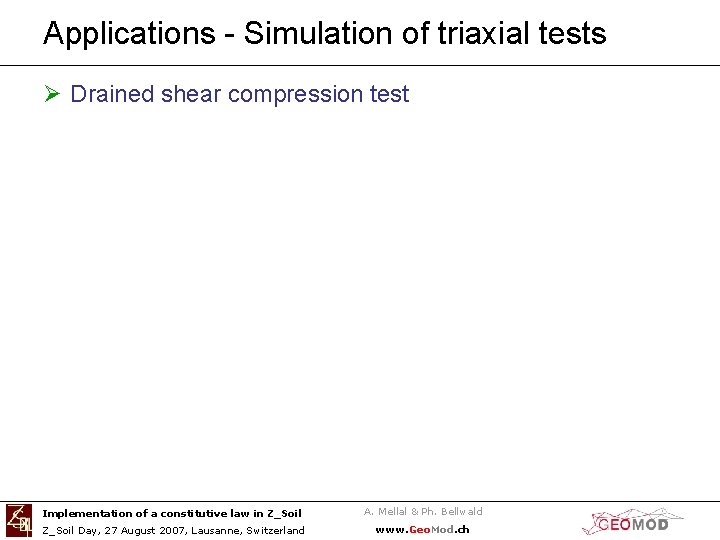 Applications - Simulation of triaxial tests

➢ Drained shear compression test

Implementation of a constitutive law in Z_Soil
Z_Soil Day, 27 August 2007, Lausanne, Switzerland

A. Mellal & Ph. Bellwald
www.GeoMod.ch

GEOMOD